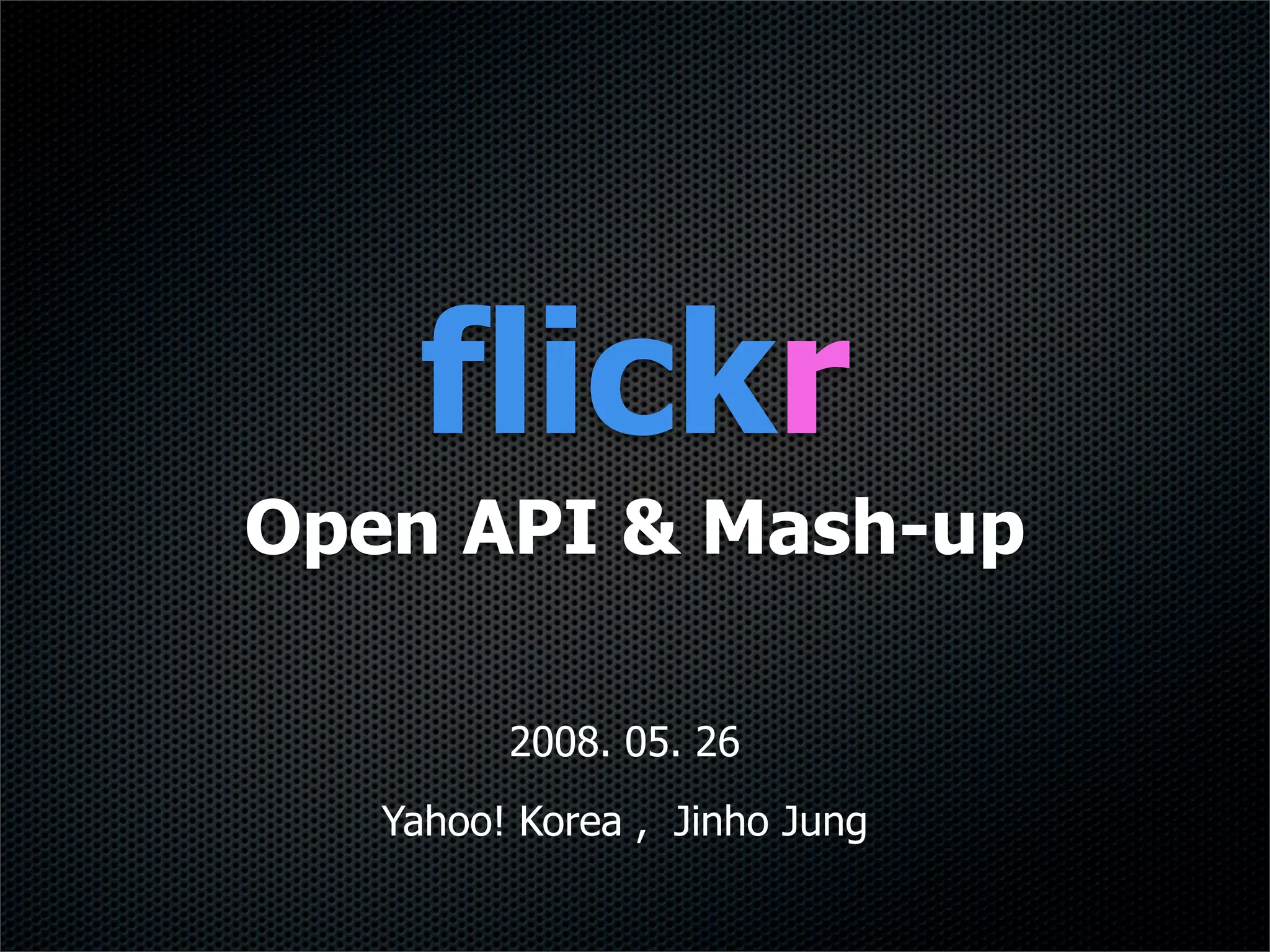 flickr

Open API & Mash-up

2008. 05. 26

Yahoo! Korea , Jinho Jung